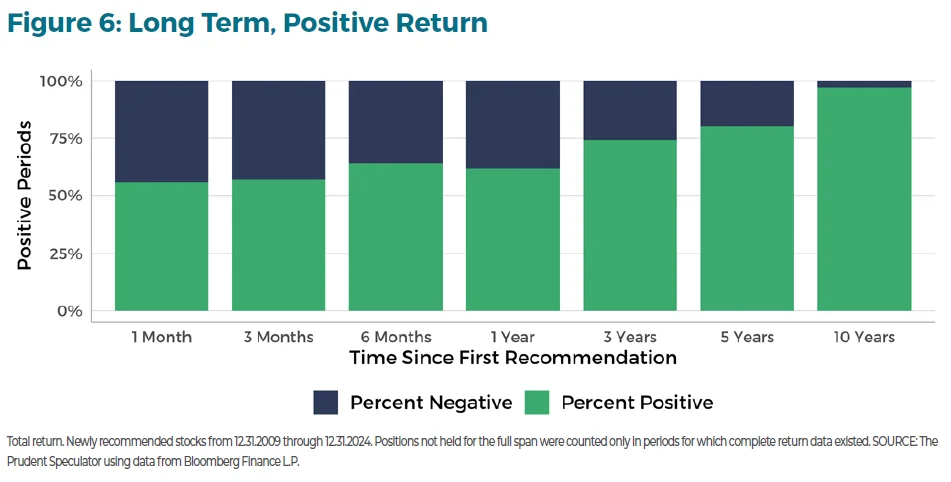 Figure 6: Long Term, Positive Return

Positive Periods

100%
75%
50%
25%
0%

1 Month
3 Months
6 Months
1 Year
3 Years
5 Years
10 Years

Time Since First Recommendation

Percent Negative
Percent Positive

Total return. Newly recommended stocks from 12.31.2009 through 12.31.2024. Positions not held for the full span were counted only in periods for which complete return data existed. SOURCE: The Prudent Speculator using data from Bloomberg Finance L.P.